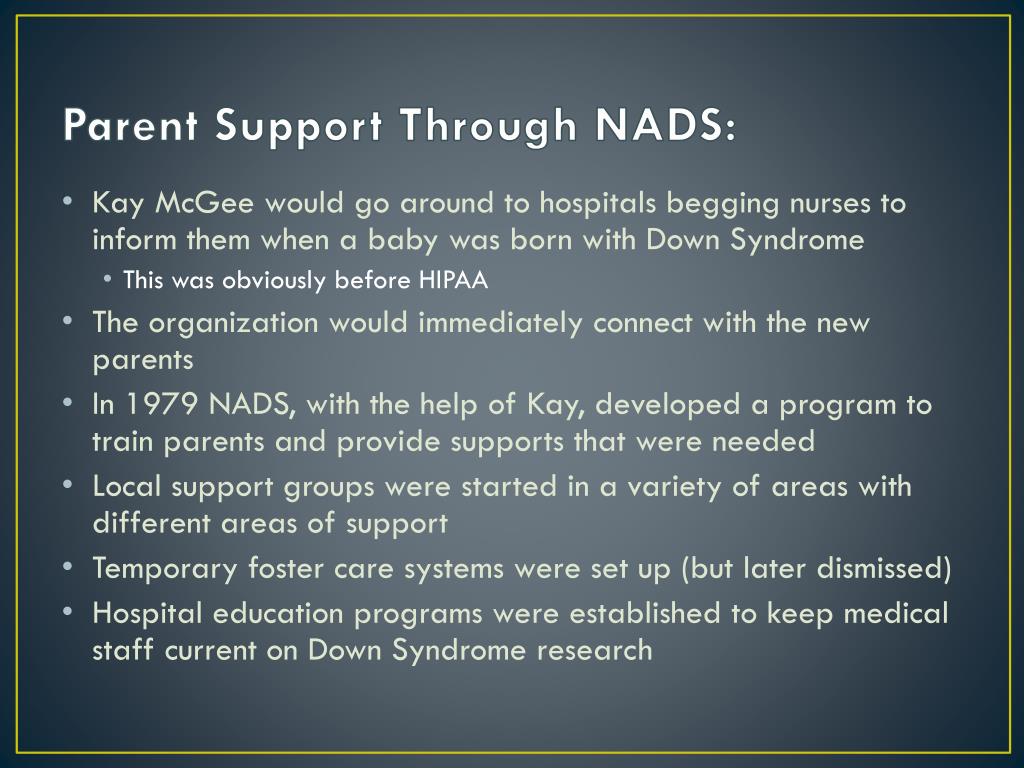 Parent Support Through NADS:

• Kay McGee would go around to hospitals begging nurses to inform them when a baby was born with Down Syndrome
  • This was obviously before HIPAA
• The organization would immediately connect with the new parents
• In 1979 NADS, with the help of Kay, developed a program to train parents and provide supports that were needed
• Local support groups were started in a variety of areas with different areas of support
• Temporary foster care systems were set up (but later dismissed)
• Hospital education programs were established to keep medical staff current on Down Syndrome research